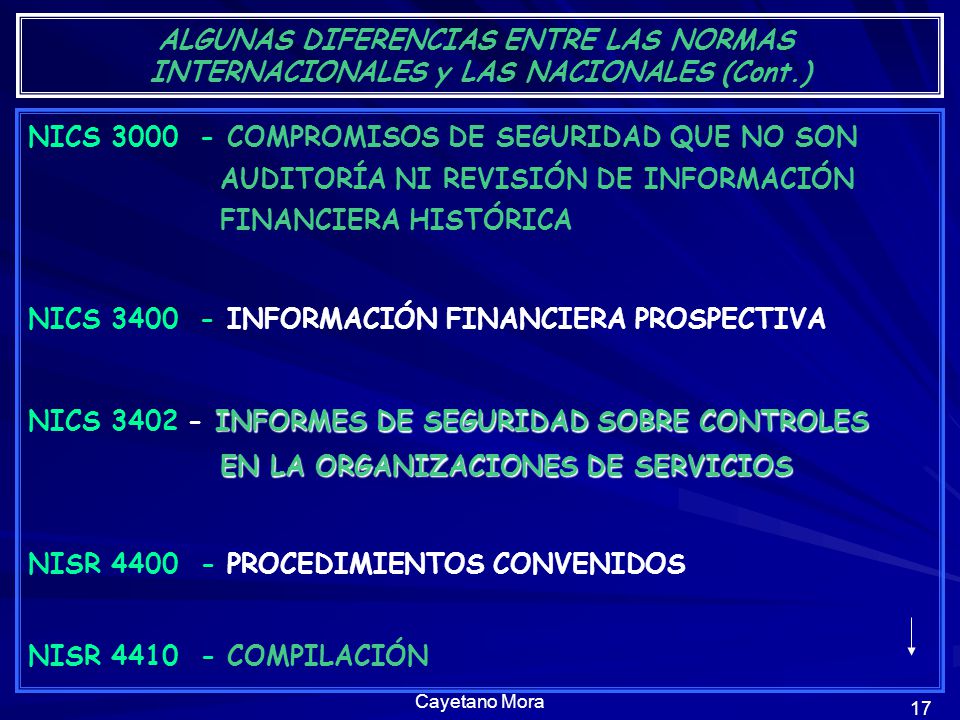 ALGUNAS DIFERENCIAS ENTRE LAS NORMAS INTERNACIONALES y LAS NACIONALES (Cont.)

NICS 3000 - COMPROMISOS DE SEGURIDAD QUE NO SON AUDITORÍA NI REVISIÓN DE INFORMACIÓN FINANCIERA HISTÓRICA

NICS 3400 - INFORMACIÓN FINANCIERA PROSPECTIVA

NICS 3402 - INFORMES DE SEGURIDAD SOBRE CONTROLES EN LA ORGANIZACIONES DE SERVICIOS

NISR 4400 - PROCEDIMIENTOS CONVENIDOS

NISR 4410 - COMPILACIÓN

Cayetano Mora

17